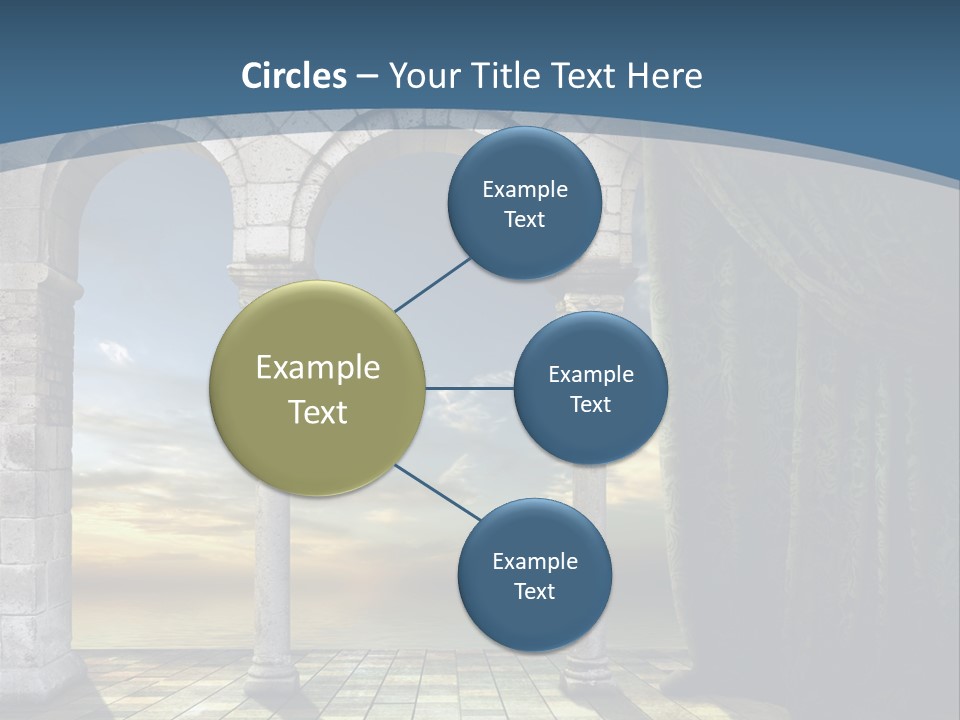 Circles – Your Title Text Here

Example Text

Example Text

Example Text

Example Text